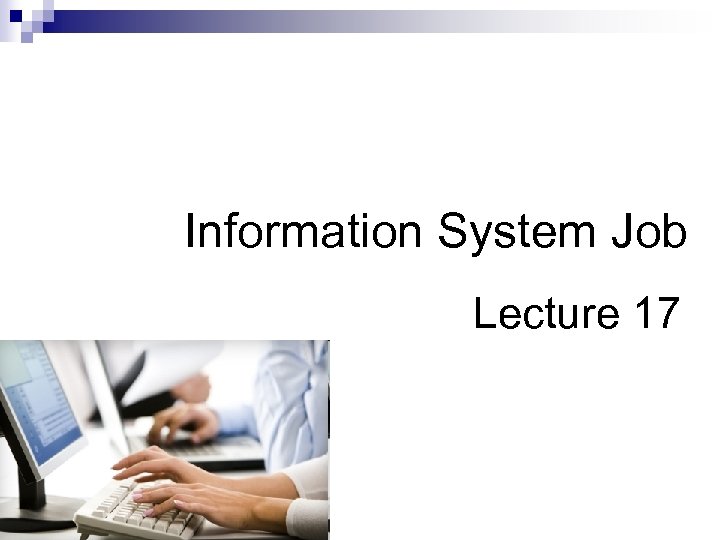 Information System Job

Lecture 17